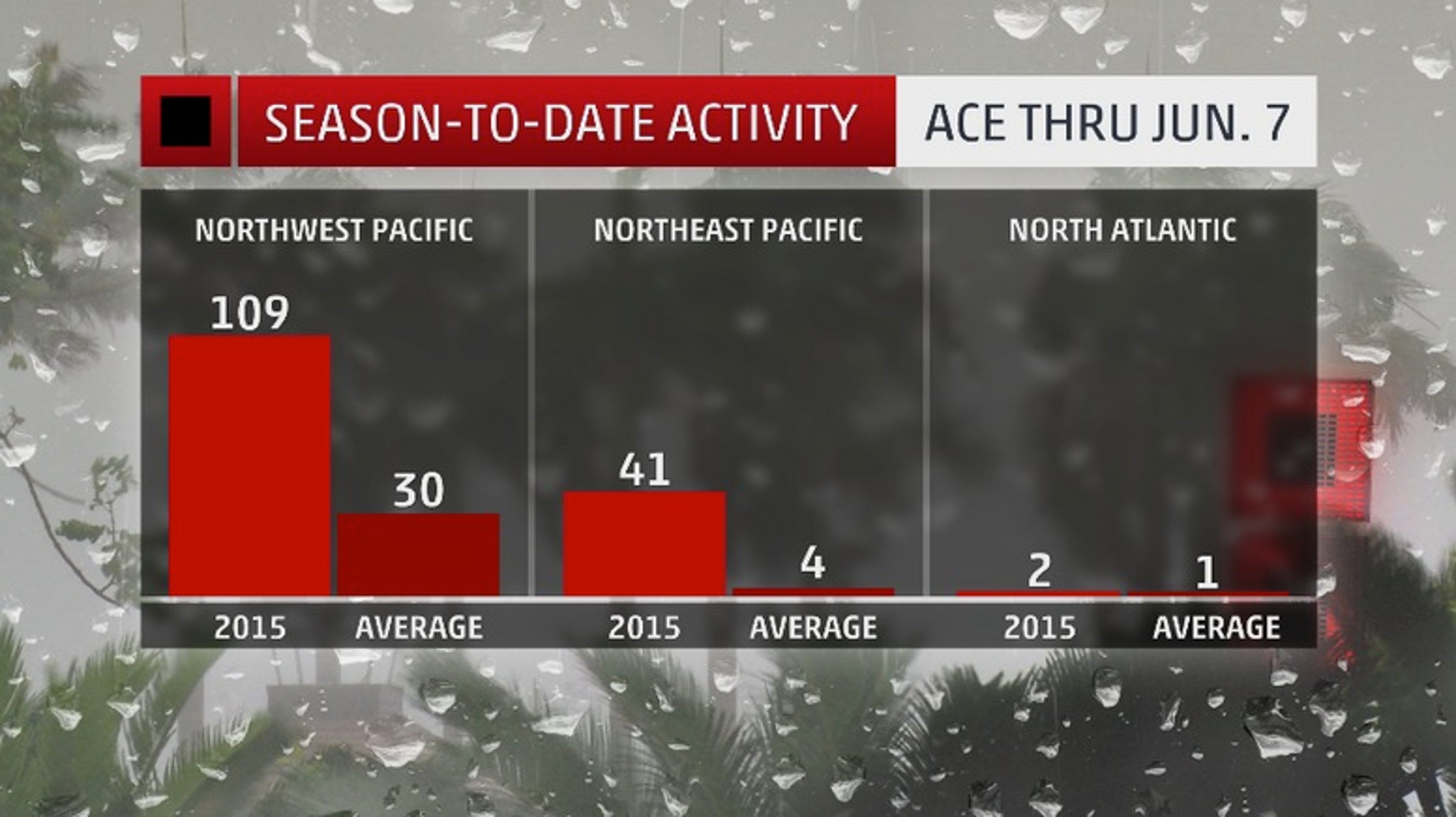 SEASON-TO-DATE ACTIVITY ACE THRU JUN. 7

NORTHWEST PACIFIC
109
30
2015 AVERAGE

NORTHEAST PACIFIC
41
4
2015 AVERAGE

NORTH ATLANTIC
2
1
2015 AVERAGE